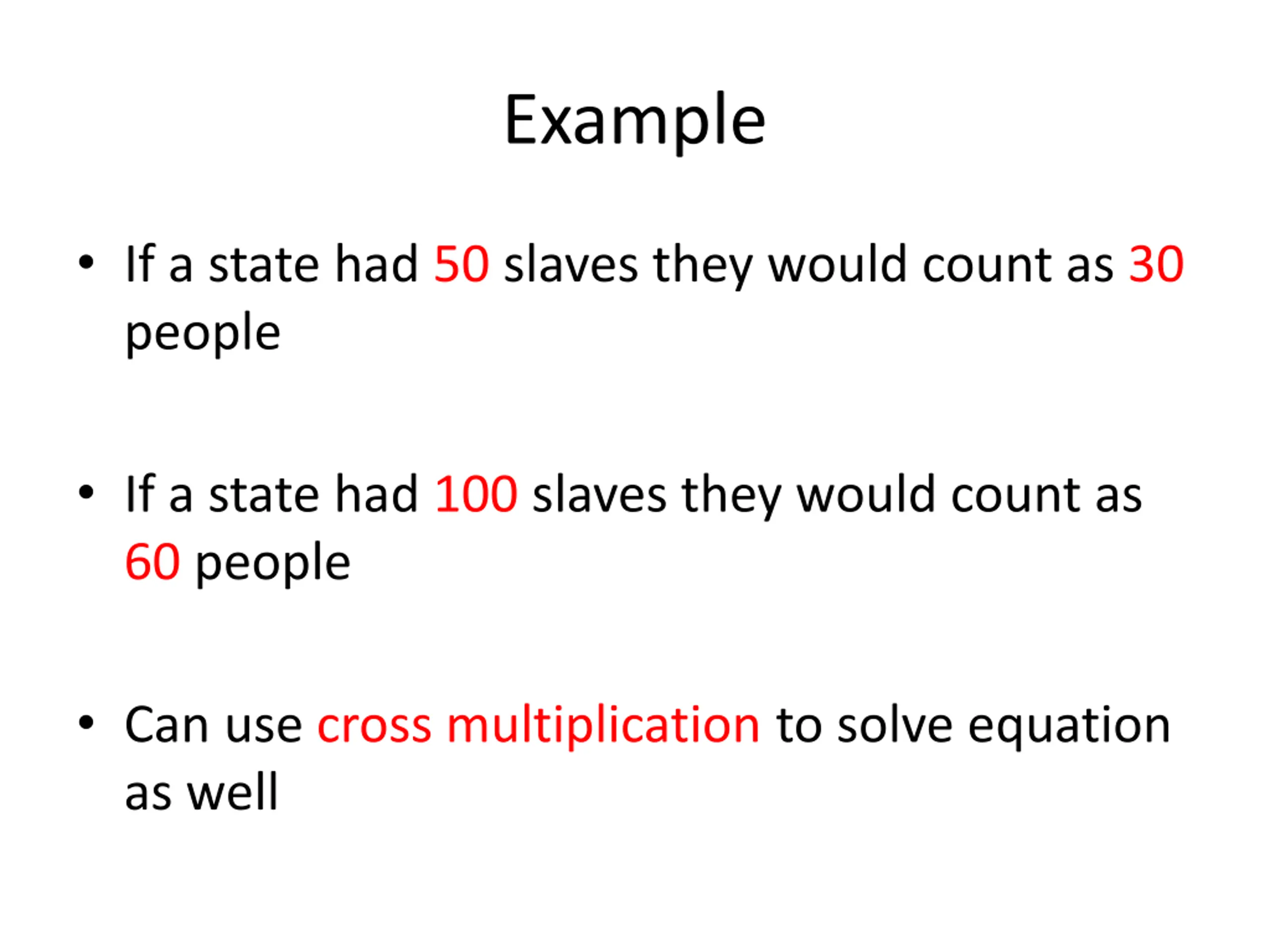 Example

• If a state had 50 slaves they would count as 30 people

• If a state had 100 slaves they would count as 60 people

• Can use cross multiplication to solve equation as well